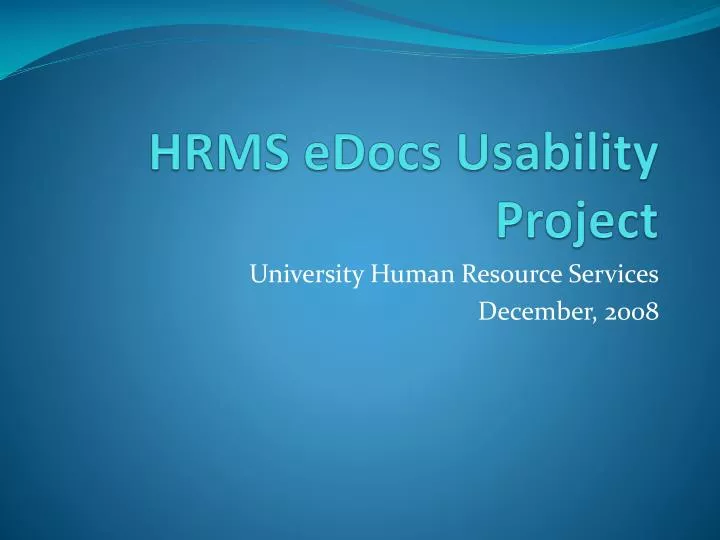 HRMS eDocs Usability Project

University Human Resource Services
December, 2008